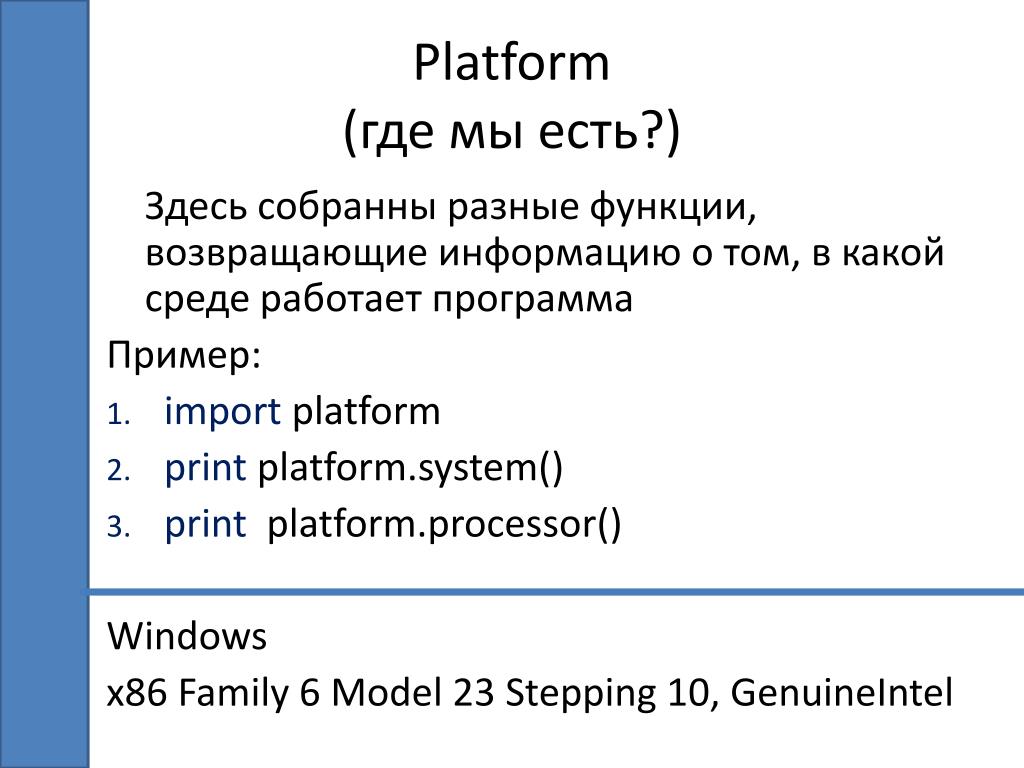 Platform
(где мы есть?)

Здесь собранны разные функции, возвращающие информацию о том, в какой среде работает программа

Пример:

1. import platform
2. print platform.system()
3. print platform.processor()

Windows

x86 Family 6 Model 23 Stepping 10, GenuineIntel